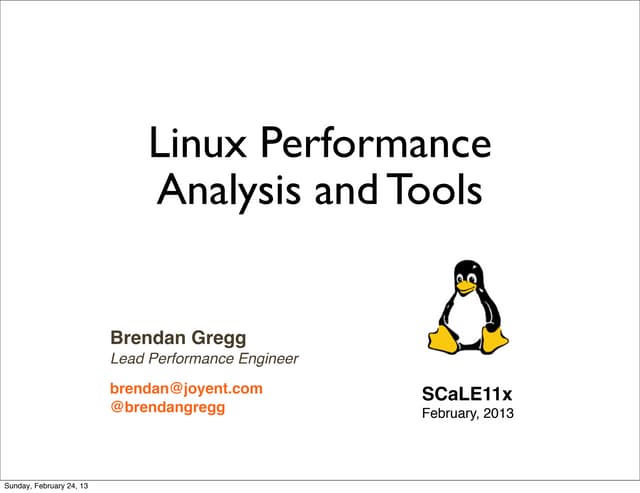 Linux Performance Analysis and Tools

Brendan Gregg
Lead Performance Engineer

brendan@joyent.com
@brendangregg

SCaLE11x
February, 2013

Sunday, February 24, 13